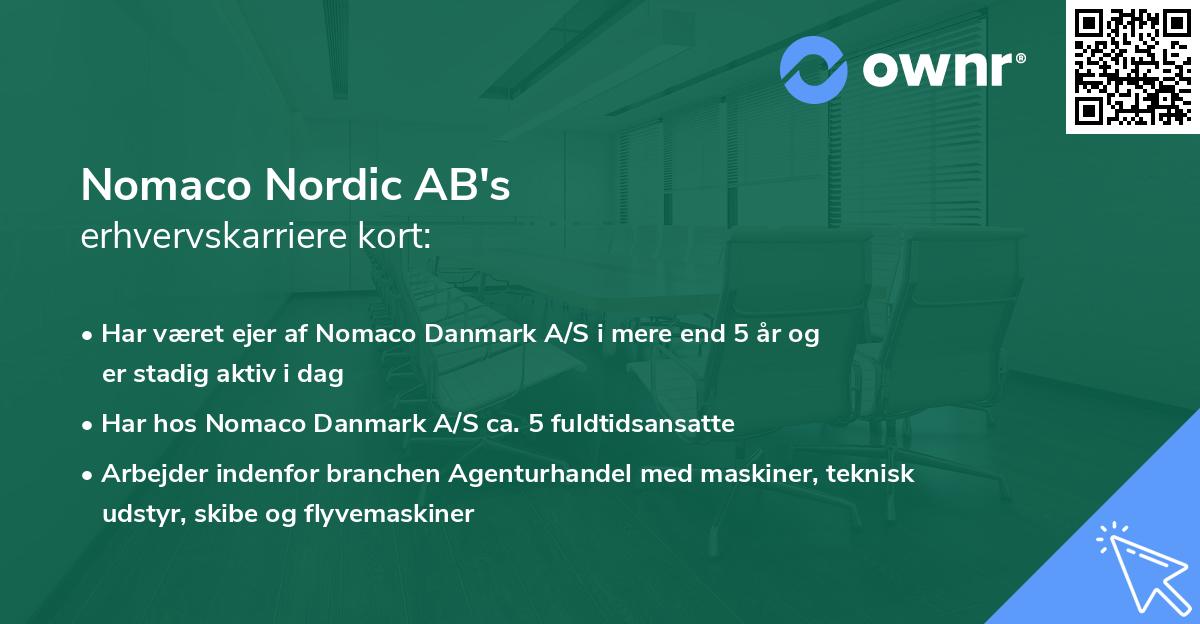 ownr®

Nomaco Nordic AB's
erhvervskarriere kort:

• Har været ejer af Nomaco Danmark A/S i mere end 5 år og er stadig aktiv i dag

• Har hos Nomaco Danmark A/S ca. 5 fuldtidsansatte

• Arbejder indenfor branchen Agenturhandel med maskiner, teknisk udstyr, skibe og flyvemaskiner